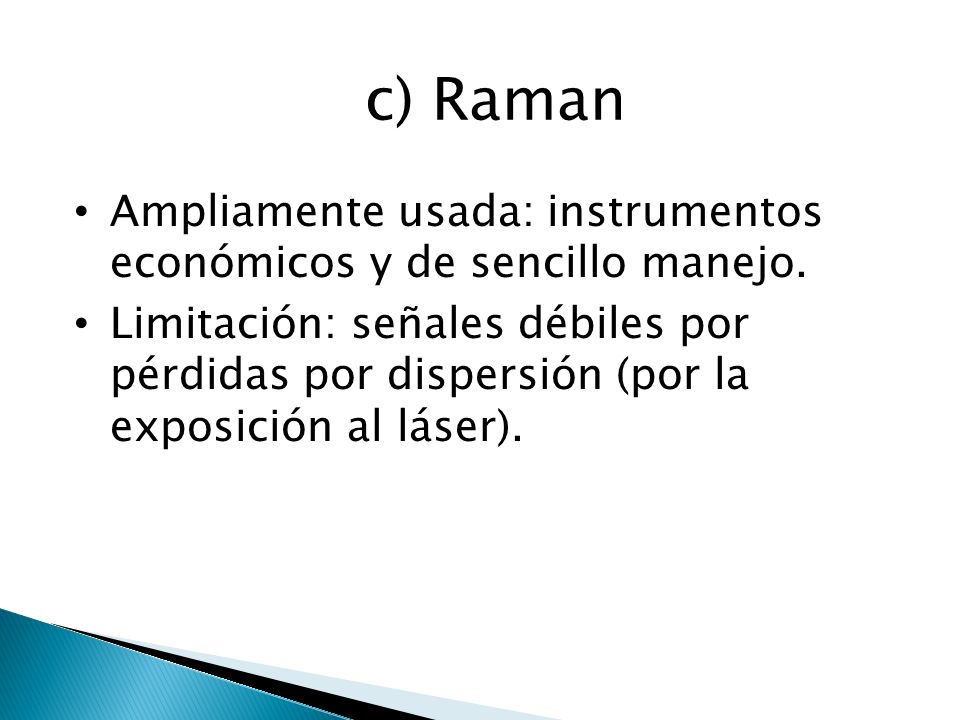 c) Raman

• Ampliamente usada: instrumentos económicos y de sencillo manejo.
• Limitación: señales débiles por pérdidas por dispersión (por la exposición al láser).